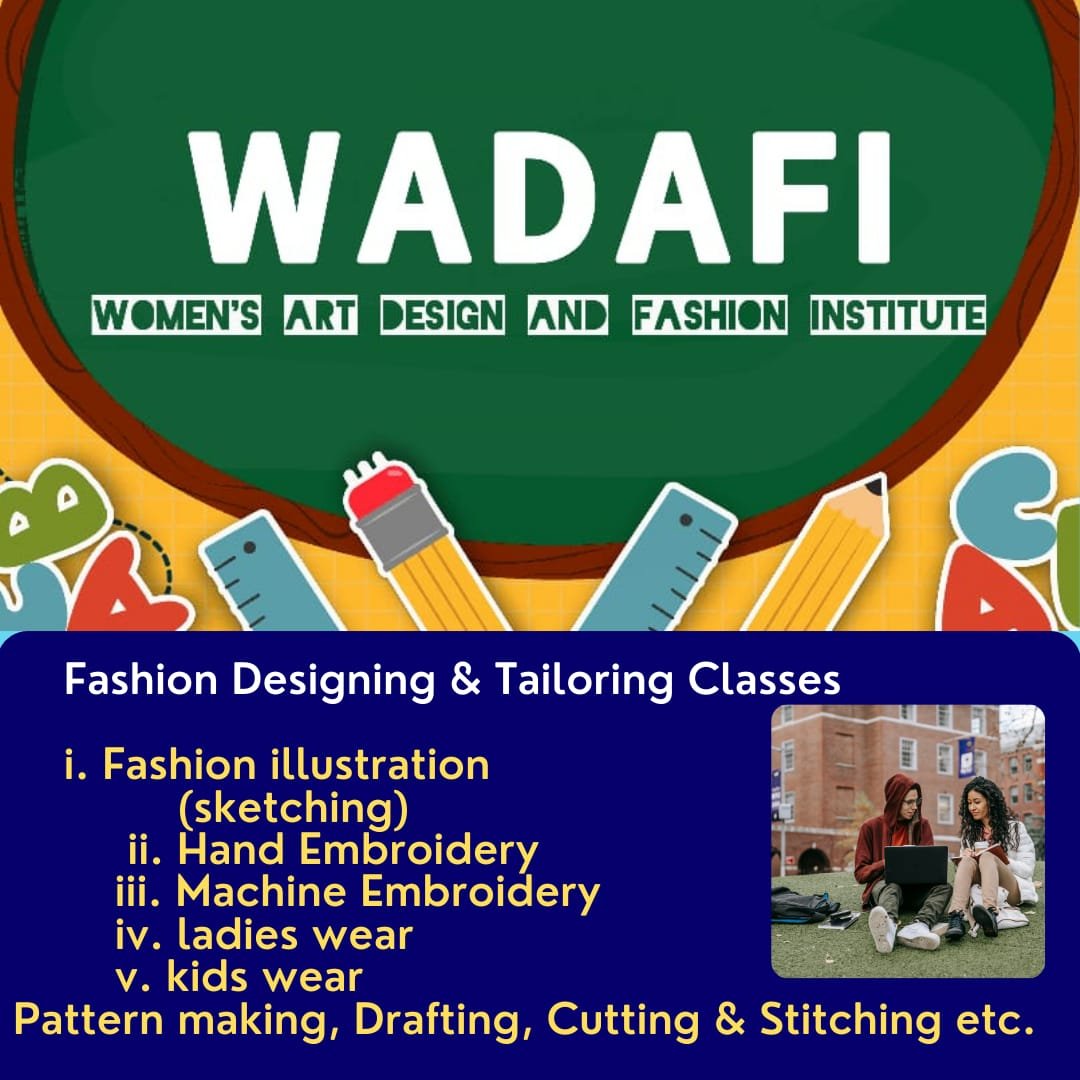 WADAFI

WOMEN'S ART DESIGN AND FASHION INSTITUTE

Fashion Designing & Tailoring Classes

i. Fashion illustration (sketching)
ii. Hand Embroidery
iii. Machine Embroidery
iv. ladies wear
v. kids wear
Pattern making, Drafting, Cutting & Stitching etc.